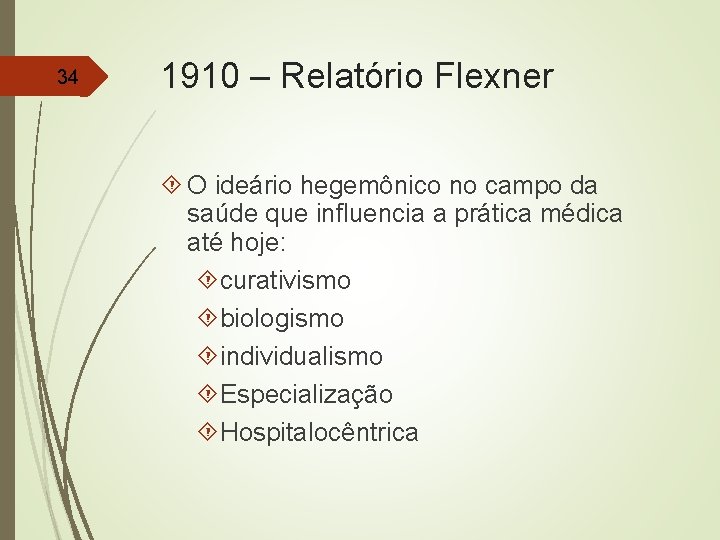 34

1910 – Relatório Flexner

O ideário hegemônico no campo da saúde que influencia a prática médica até hoje:

curativismo

biologismo

individualismo

Especialização

Hospitalocêntrica